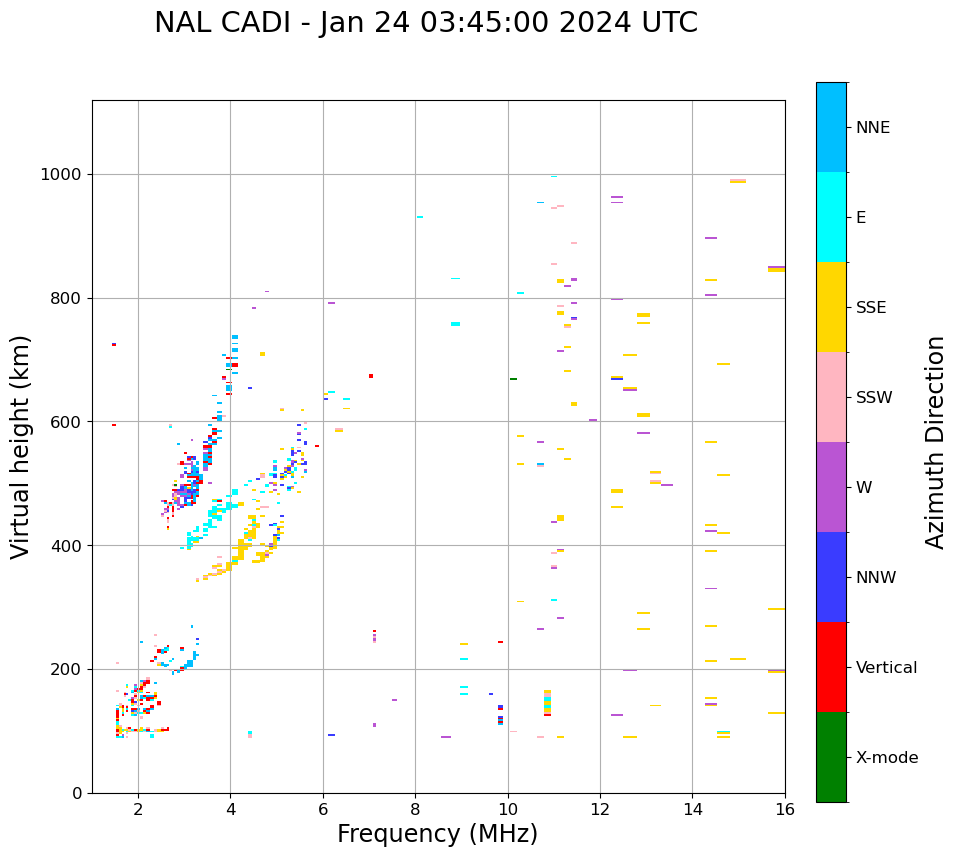 NAL CADI - Jan 24 03:45:00 2024 UTC

Virtual height (km)

1000
800
600
400
200
0

2
4
6
8
10
12
14
16

Frequency (MHz)

NNE
E
SSE
SSW
W
NNW
Vertical
X-mode

Azimuth Direction